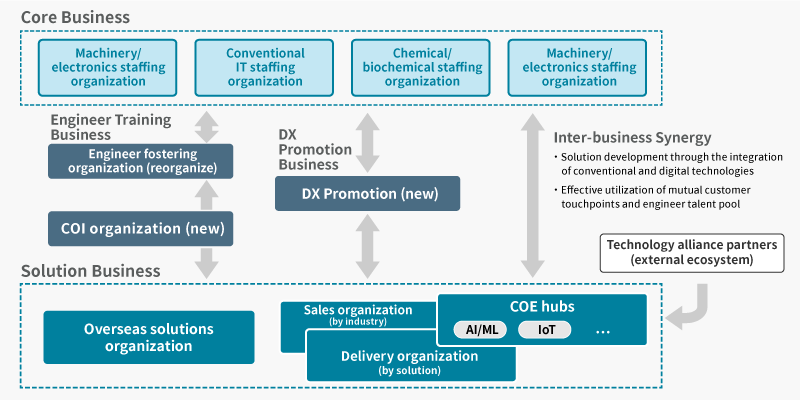 Core Business

Machinery/ electronics staffing organization

Conventional IT staffing organization

Chemical/ biochemical staffing organization

Machinery/ electronics staffing organization

Engineer Training Business

Engineer fostering organization (reorganize)

COI organization (new)

DX Promotion Business

DX Promotion (new)

Inter-business Synergy

• Solution development through the integration of conventional and digital technologies

• Effective utilization of mutual customer touchpoints and engineer talent pool

Technology alliance partners (external ecosystem)

Solution Business

Overseas solutions organization

Sales organization (by industry)

COE hubs

AI/ML

IoT

...

Delivery organization (by solution)